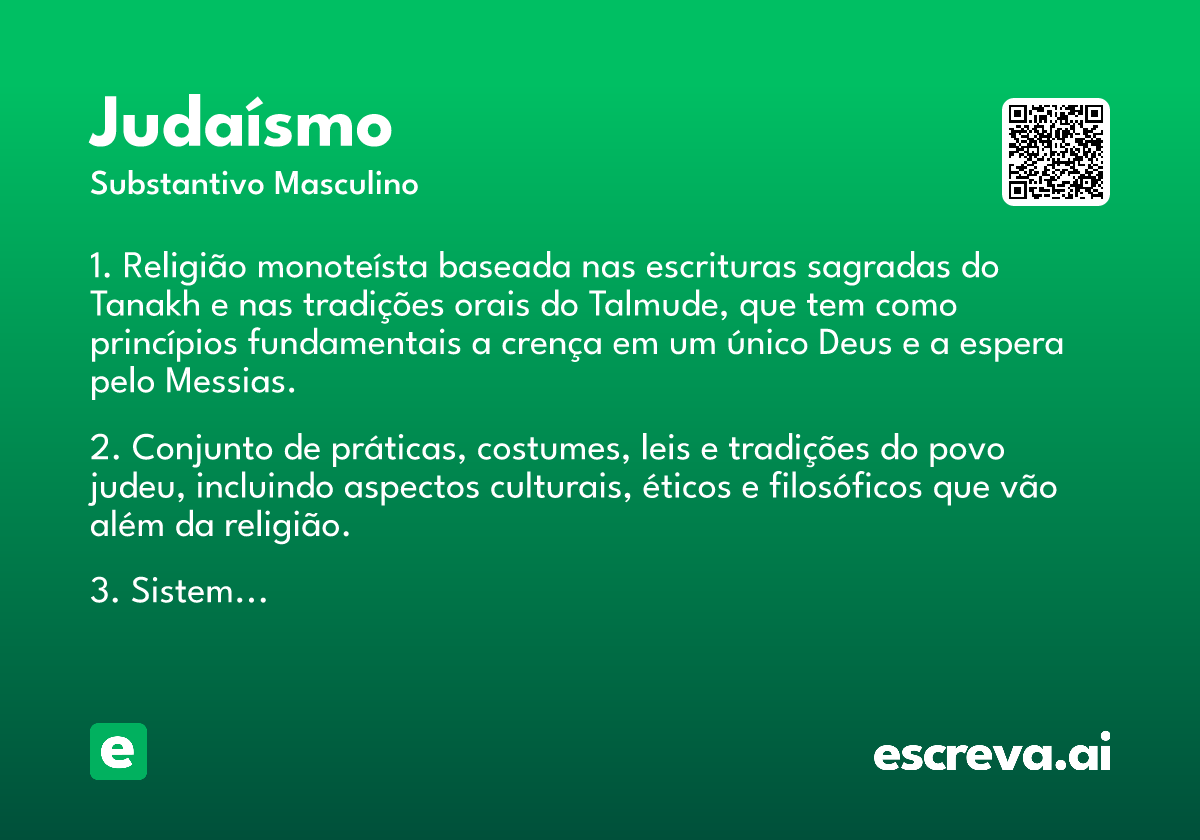 Judaísmo
Substantivo Masculino

1. Religião monoteísta baseada nas escrituras sagradas do Tanakh e nas tradições orais do Talmude, que tem como princípios fundamentais a crença em um único Deus e a espera pelo Messias.

2. Conjunto de práticas, costumes, leis e tradições do povo judeu, incluindo aspectos culturais, éticos e filosóficos que vão além da religião.

3. Sistem...

e

escreva.ai